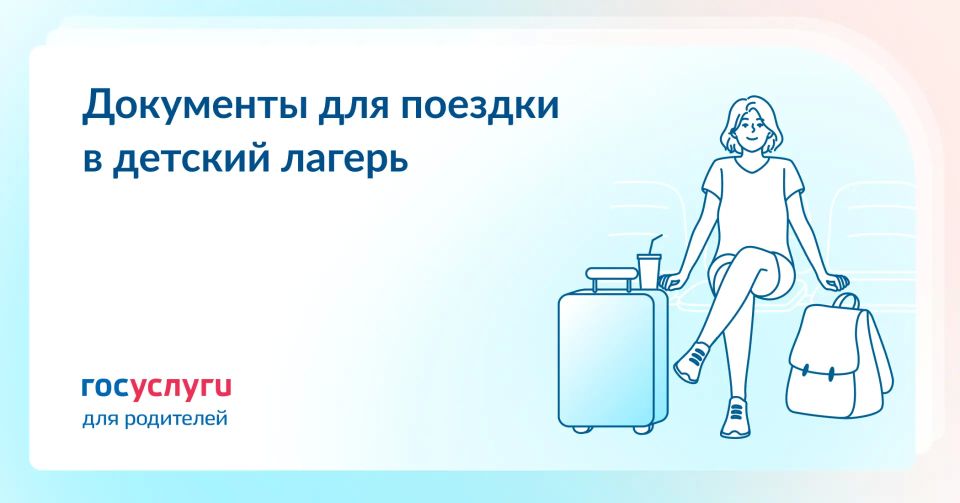 Документы для поездки в детский лагерь

госуслуги
для родителей